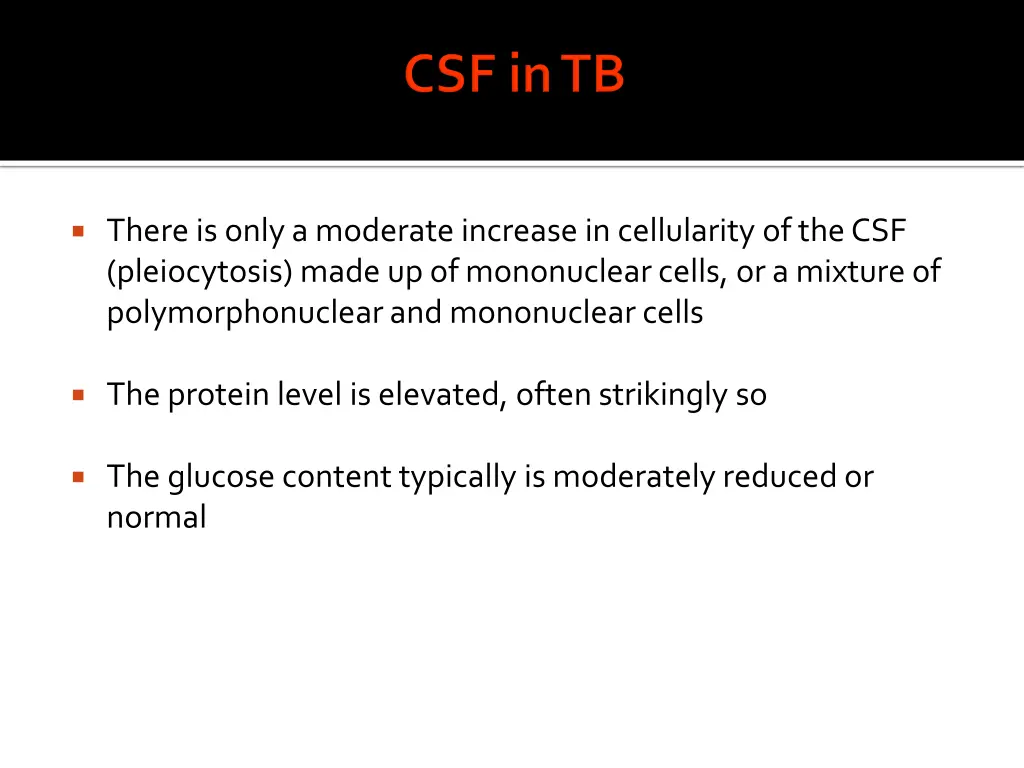 CSF in TB

There is only a moderate increase in cellularity of the CSF (pleiocytosis) made up of mononuclear cells, or a mixture of polymorphonuclear and mononuclear cells

The protein level is elevated, often strikingly so

The glucose content typically is moderately reduced or normal